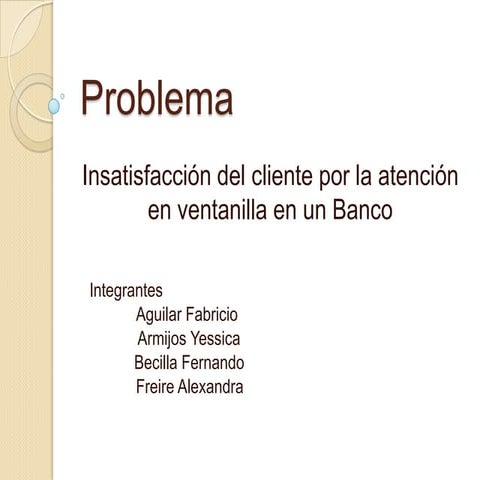 Problema

Insatisfacción del cliente por la atención en ventanilla en un Banco

Integrantes
Aguilar Fabricio
Armijos Yessica
Becilla Fernando
Freire Alexandra